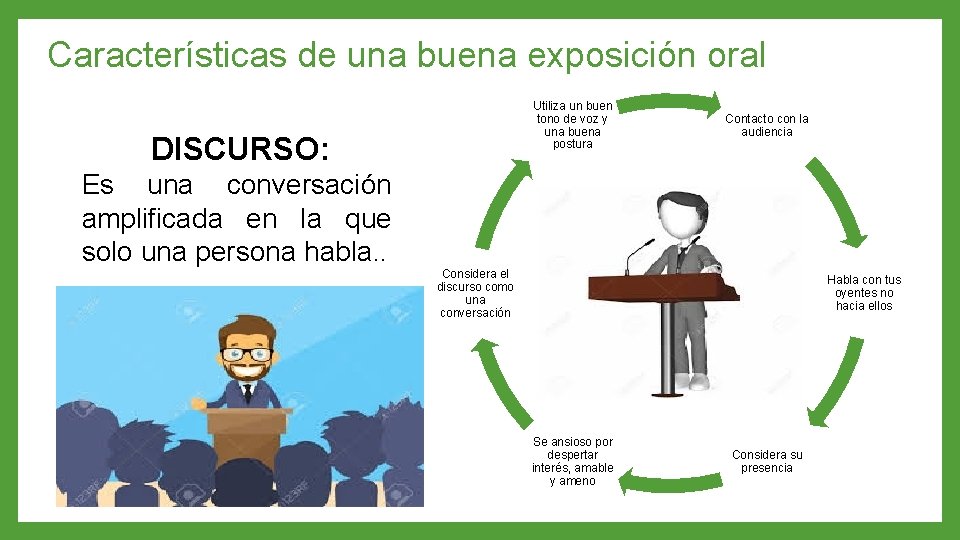 Características de una buena exposición oral

DISCURSO:
Es una conversación amplificada en la que solo una persona habla..

Utiliza un buen tono de voz y una buena postura

Contacto con la audiencia

Habla con tus oyentes no hacia ellos

Considera su presencia

Se ansioso por despertar interés, amable y ameno

Considera el discurso como una conversación